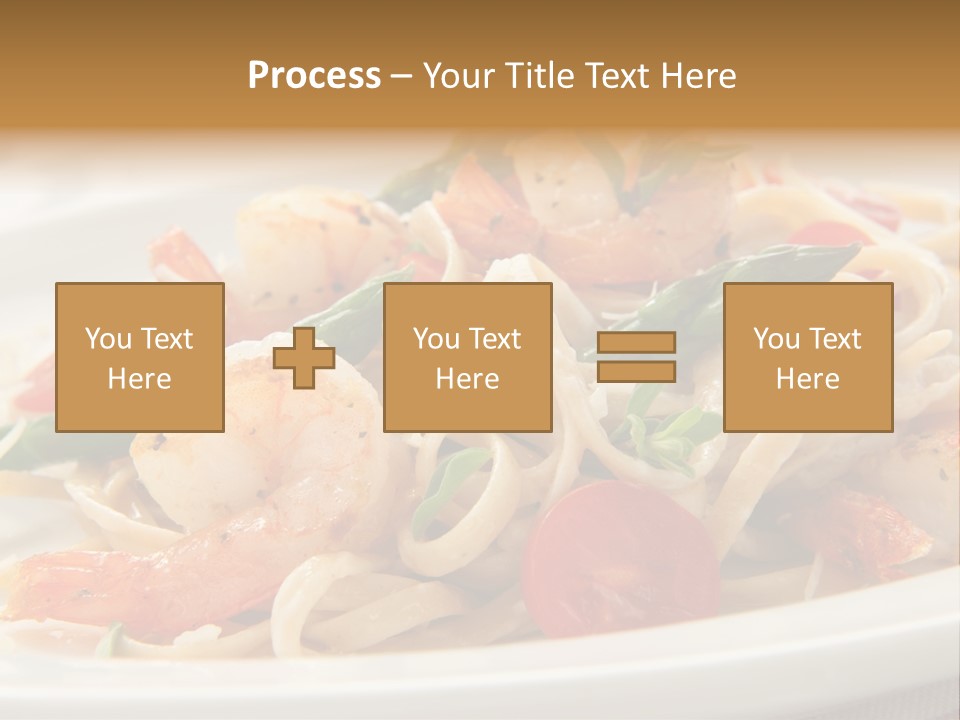 Process – Your Title Text Here

You Text Here

You Text Here

You Text Here